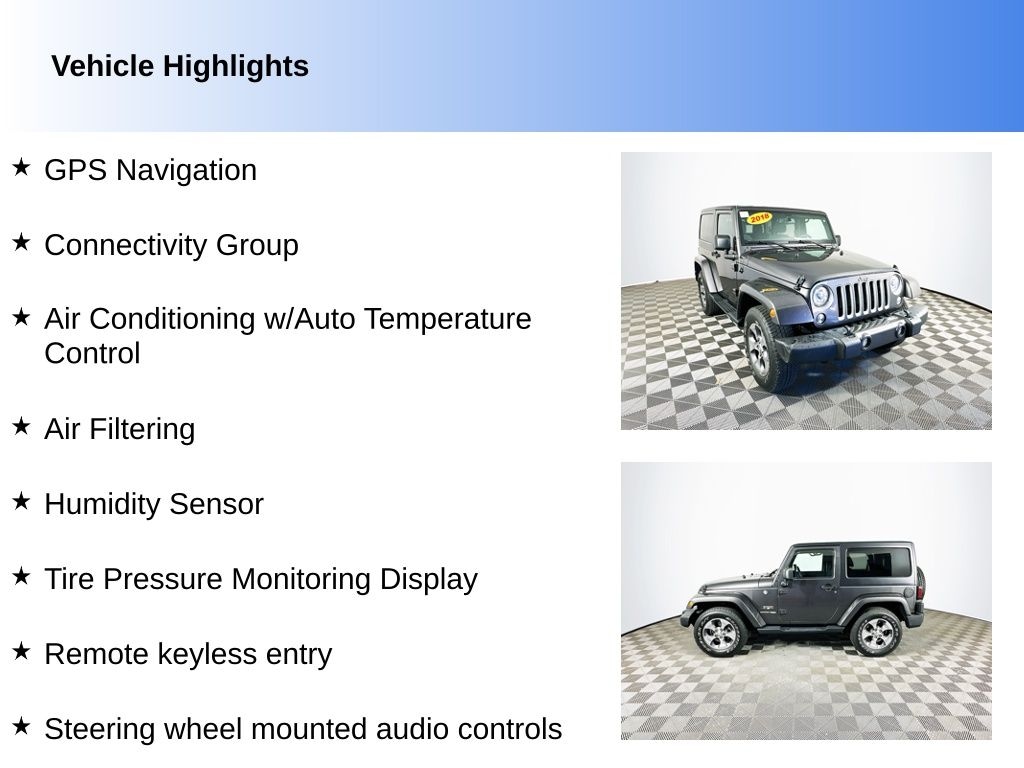 Vehicle Highlights

★ GPS Navigation

★ Connectivity Group

★ Air Conditioning w/Auto Temperature Control

★ Air Filtering

★ Humidity Sensor

★ Tire Pressure Monitoring Display

★ Remote keyless entry

★ Steering wheel mounted audio controls

2018